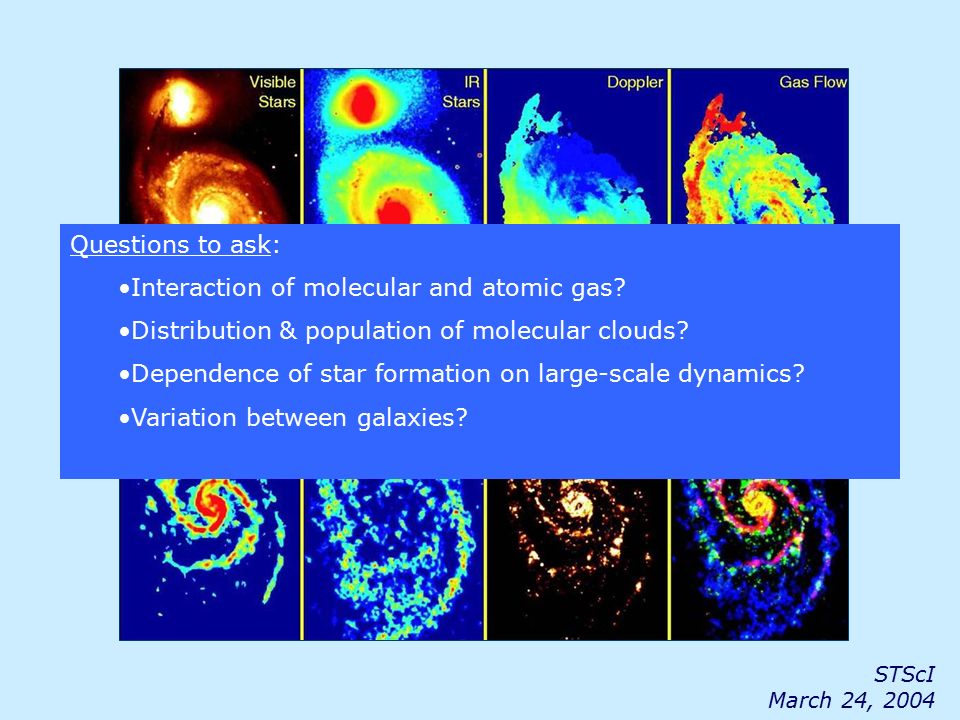 Visible Stars

IR Stars

Doppler

Gas Flow

Questions to ask:

•Interaction of molecular and atomic gas?

•Distribution & population of molecular clouds?

•Dependence of star formation on large-scale dynamics?

•Variation between galaxies?

STScI
March 24, 2004